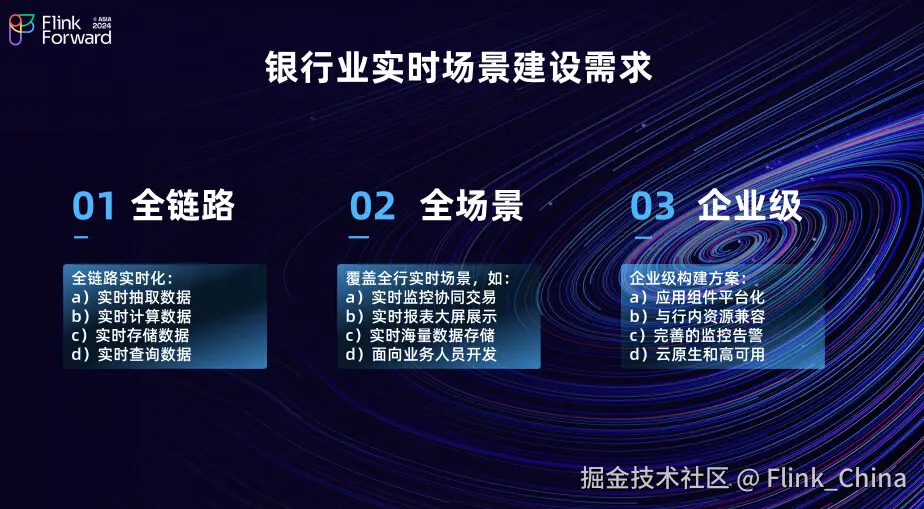 Flink Forward ASIA 2024

银行业实时场景建设需求

01 全链路

全链路实时化:
a）实时抽取数据
b）实时计算数据
c）实时存储数据
d）实时查询数据

02 全场景

覆盖全行实时场景，如:
a）实时监控协同交易
b）实时报表大屏展示
c）实时海量数据存储
d）面向业务人员开发

03 企业级

企业级构建方案:
a）应用组件平台化
b）与行内资源兼容
c）完善的监控告警
d）云原生和高可用

掘金技术社区 @ Flink_China